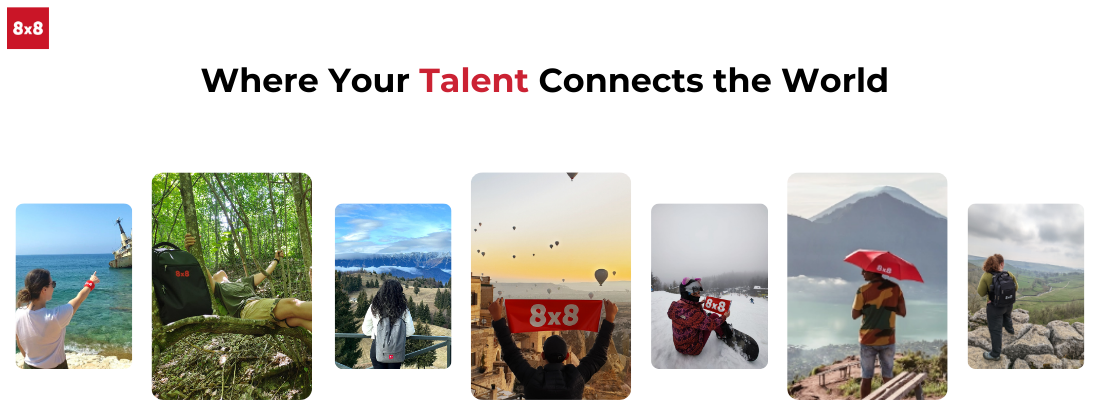 8x8

Where Your Talent Connects the World

8x8

8x8

8x8

8x8